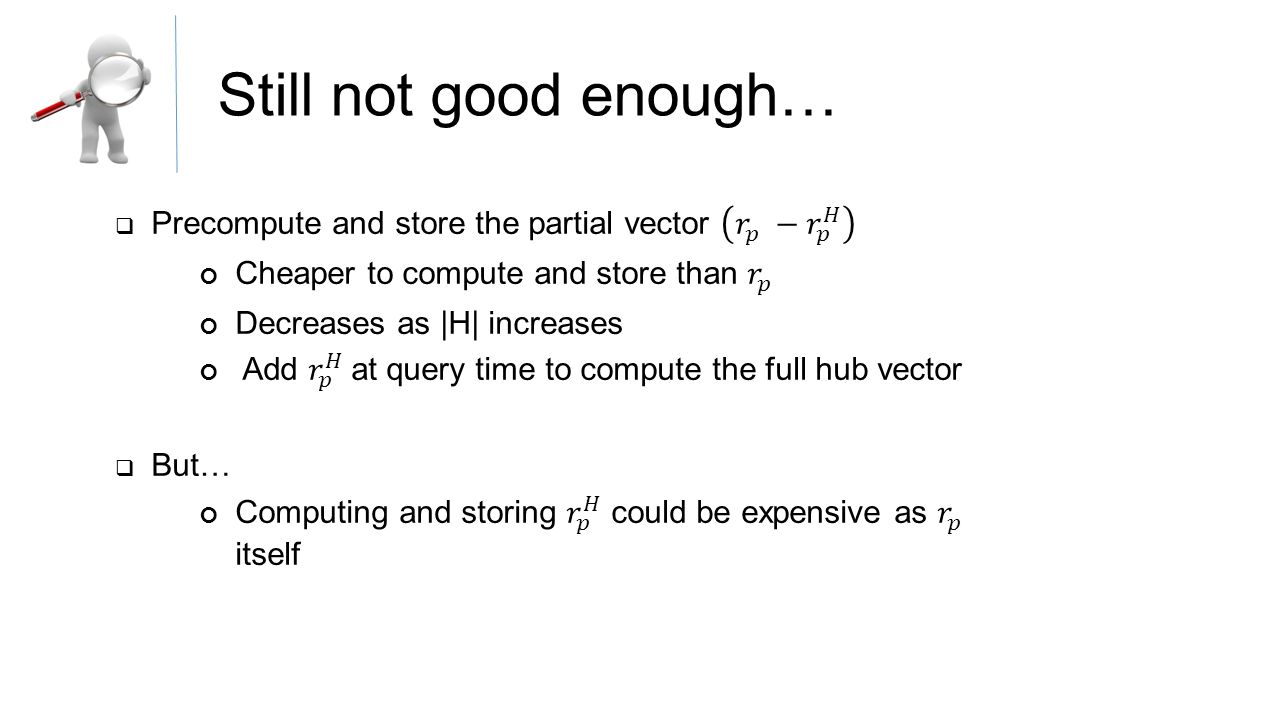 Still not good enough…

Precompute and store the partial vector $(r_p - r_p^H)$

Cheaper to compute and store than $r_p$

Decreases as |H| increases

Add $r_p^H$ at query time to compute the full hub vector

But…

Computing and storing $r_p^H$ could be expensive as $r_p$ itself